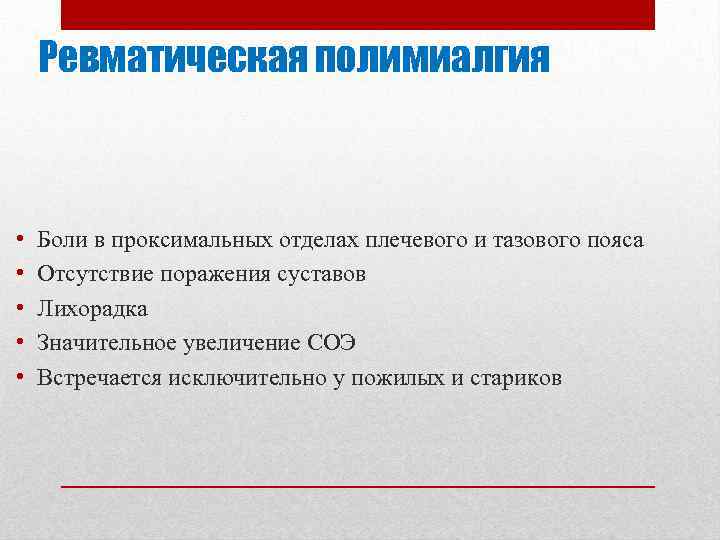 Ревматическая полимиалгия

• Боли в проксимальных отделах плечевого и тазового пояса
• Отсутствие поражения суставов
• Лихорадка
• Значительное увеличение СОЭ
• Встречается исключительно у пожилых и стариков